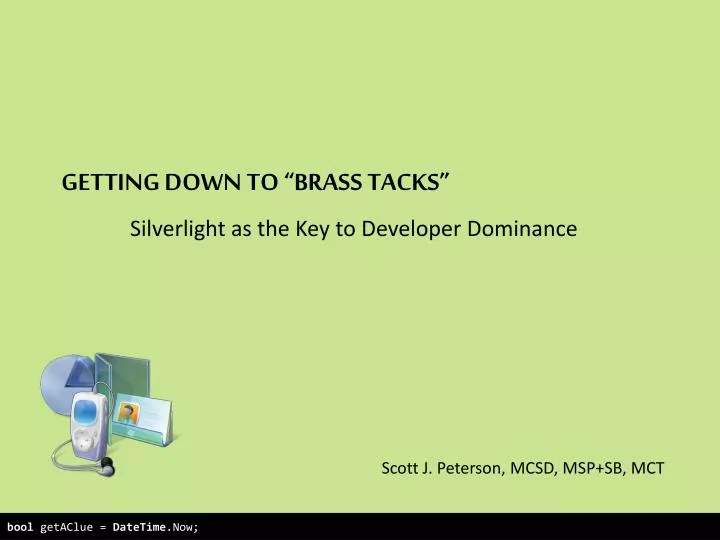 GETTING DOWN TO “BRASS TACKS”

Silverlight as the Key to Developer Dominance

Scott J. Peterson, MCSD, MSP+SB, MCT

bool getAClue = DateTime.Now;